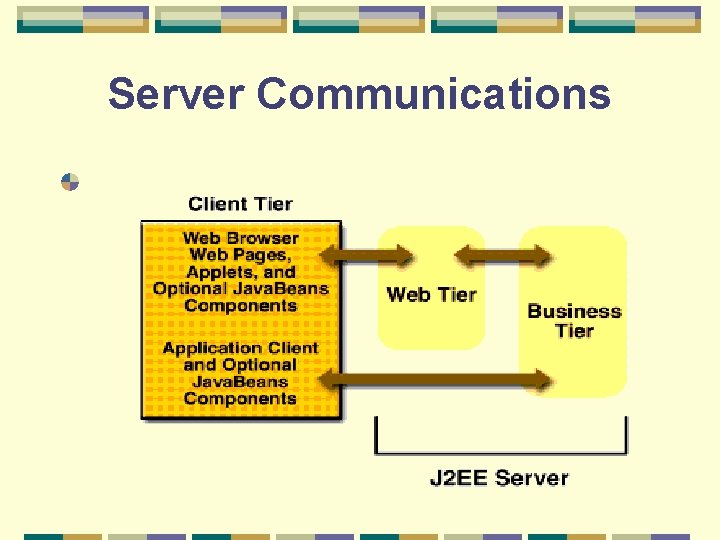 Server Communications

Client Tier

Web Browser Web Pages, Applets, and Optional JavaBeans Components

Application Client and Optional JavaBeans Components

Web Tier

Business Tier

J2EE Server